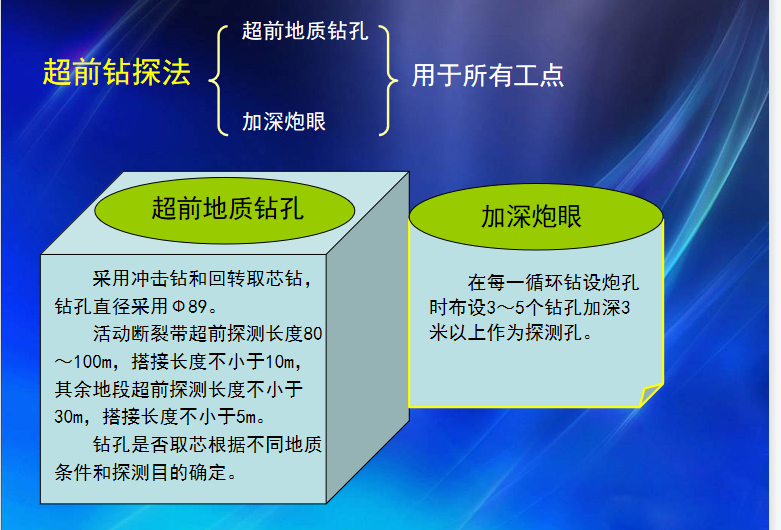 超前钻探法

超前地质钻孔

加深炮眼

用于所有工点

超前地质钻孔

采用冲击钻和回转取芯钻，钻孔直径采用Φ89。

活动断裂带超前探测长度80～100m，搭接长度不小于10m，其余地段超前探测长度不小于30m，搭接长度不小于5m。

钻孔是否取芯根据不同地质条件和探测目的确定。

加深炮眼

在每一循环钻设炮孔时布设3～5个钻孔加深3米以上作为探测孔。